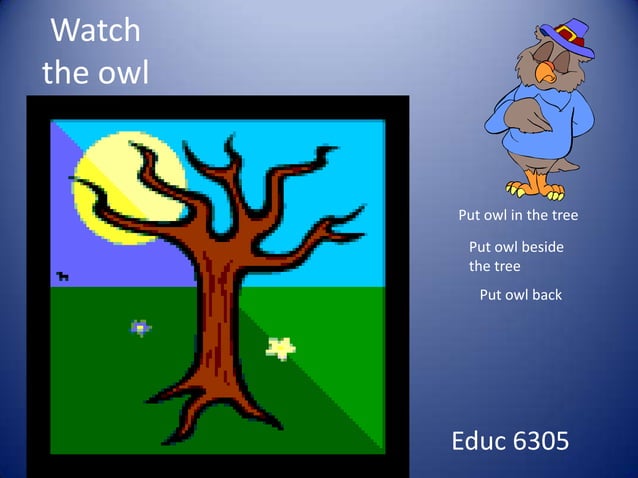 Watch the owl

Put owl in the tree

Put owl beside the tree

Put owl back

Educ 6305